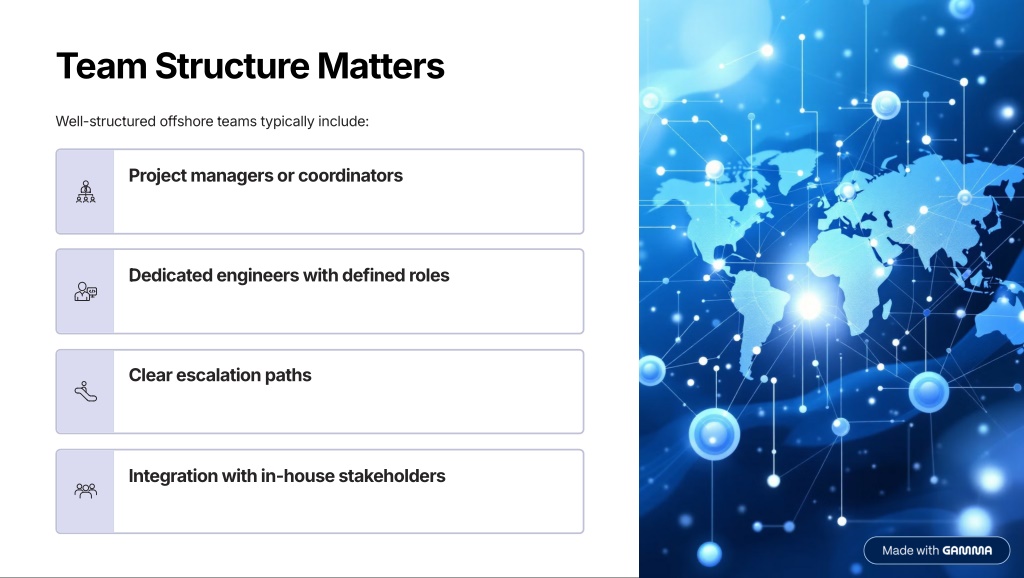 Team Structure Matters

Well-structured offshore teams typically include:

Project managers or coordinators

Dedicated engineers with defined roles

Clear escalation paths

Integration with in-house stakeholders

Made with GAMMA